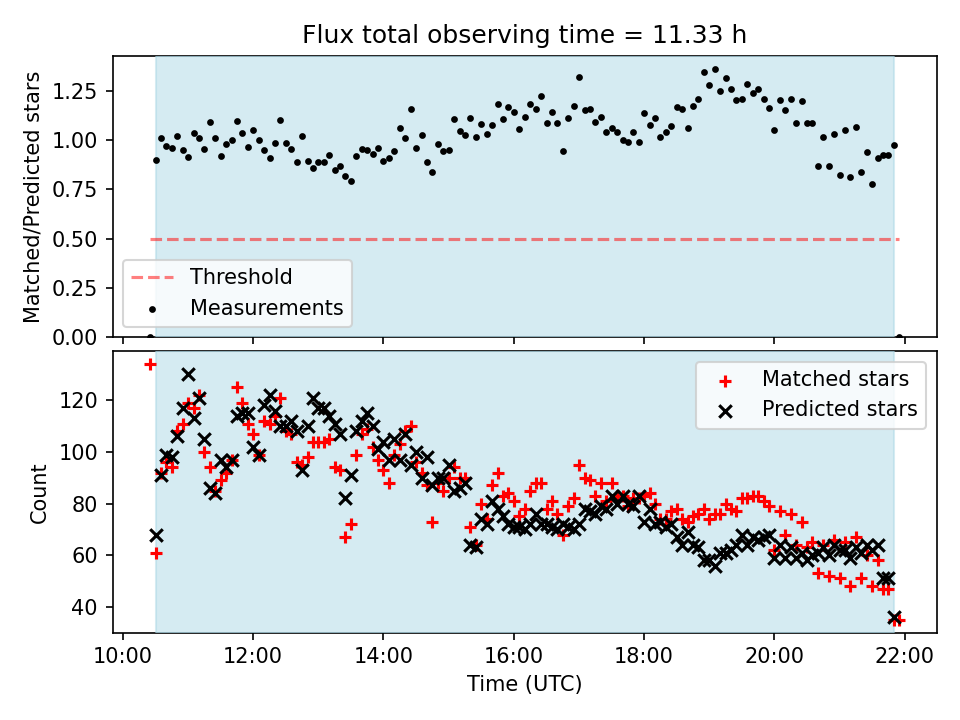 Flux total observing time = 11.33 h

Matched/Predicted stars

1.25
1.00
0.75
0.50
0.25
0.00

Threshold
Measurements

Count

120
100
80
60
40

Matched stars
Predicted stars

10:00
12:00
14:00
16:00
18:00
20:00
22:00

Time (UTC)